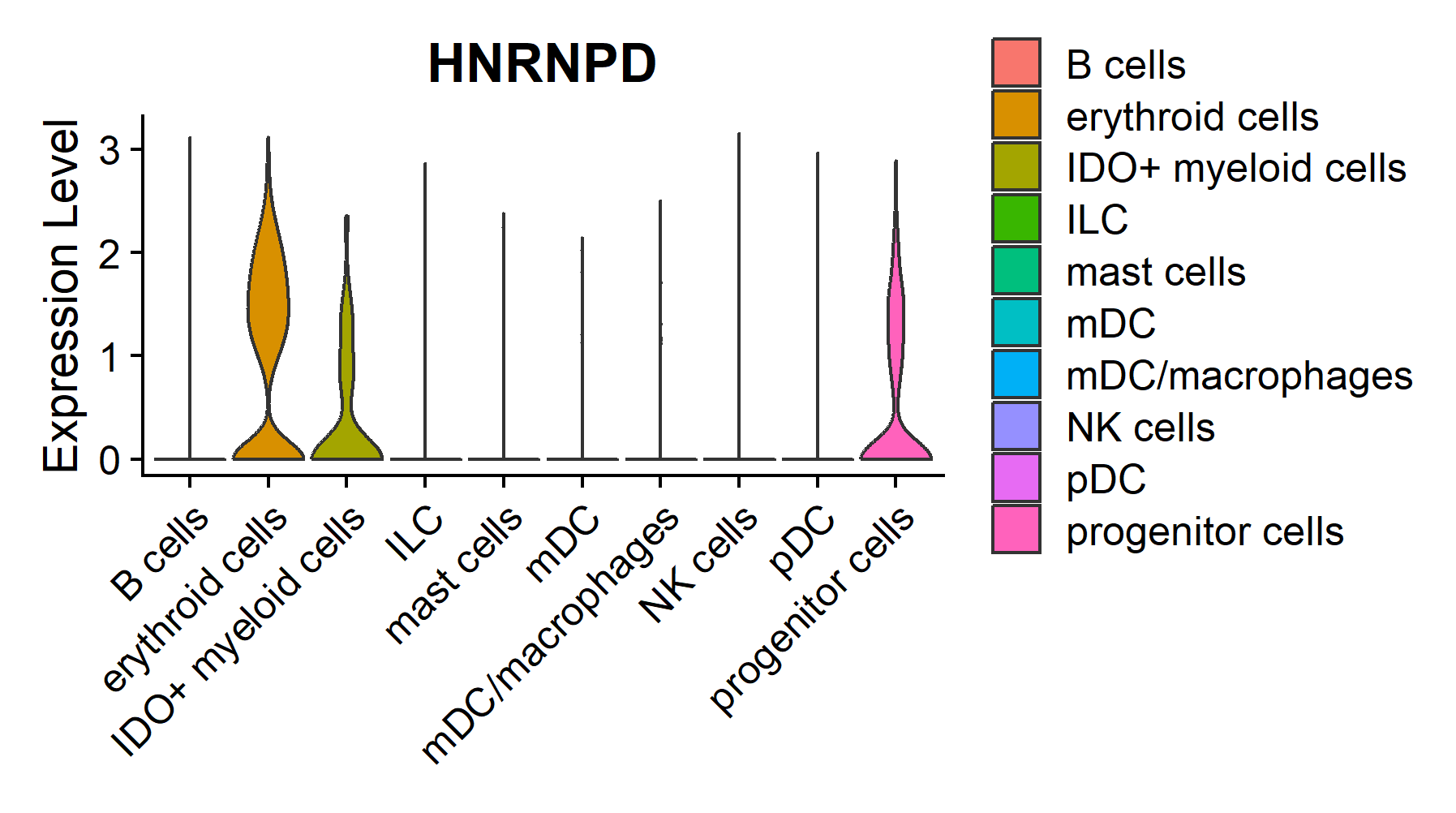 HNRNPD

Expression Level

3
2
1
0

B cells
erythroid cells
IDO+ myeloid cells
ILC
mast cells
mDC
mDC/macrophages
NK cells
pDC
progenitor cells

B cells
erythroid cells
IDO+ myeloid cells
ILC
mast cells
mDC
mDC/macrophages
NK cells
pDC
progenitor cells